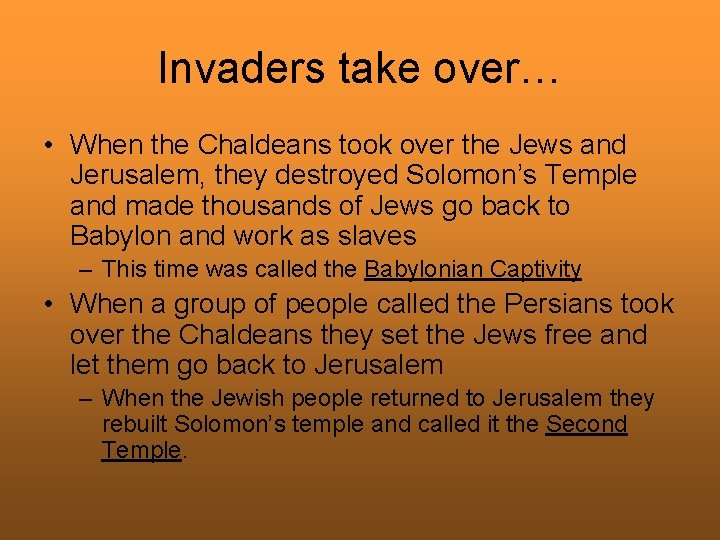 Invaders take over…

• When the Chaldeans took over the Jews and Jerusalem, they destroyed Solomon’s Temple and made thousands of Jews go back to Babylon and work as slaves

– This time was called the Babylonian Captivity

• When a group of people called the Persians took over the Chaldeans they set the Jews free and let them go back to Jerusalem

– When the Jewish people returned to Jerusalem they rebuilt Solomon’s temple and called it the Second Temple.